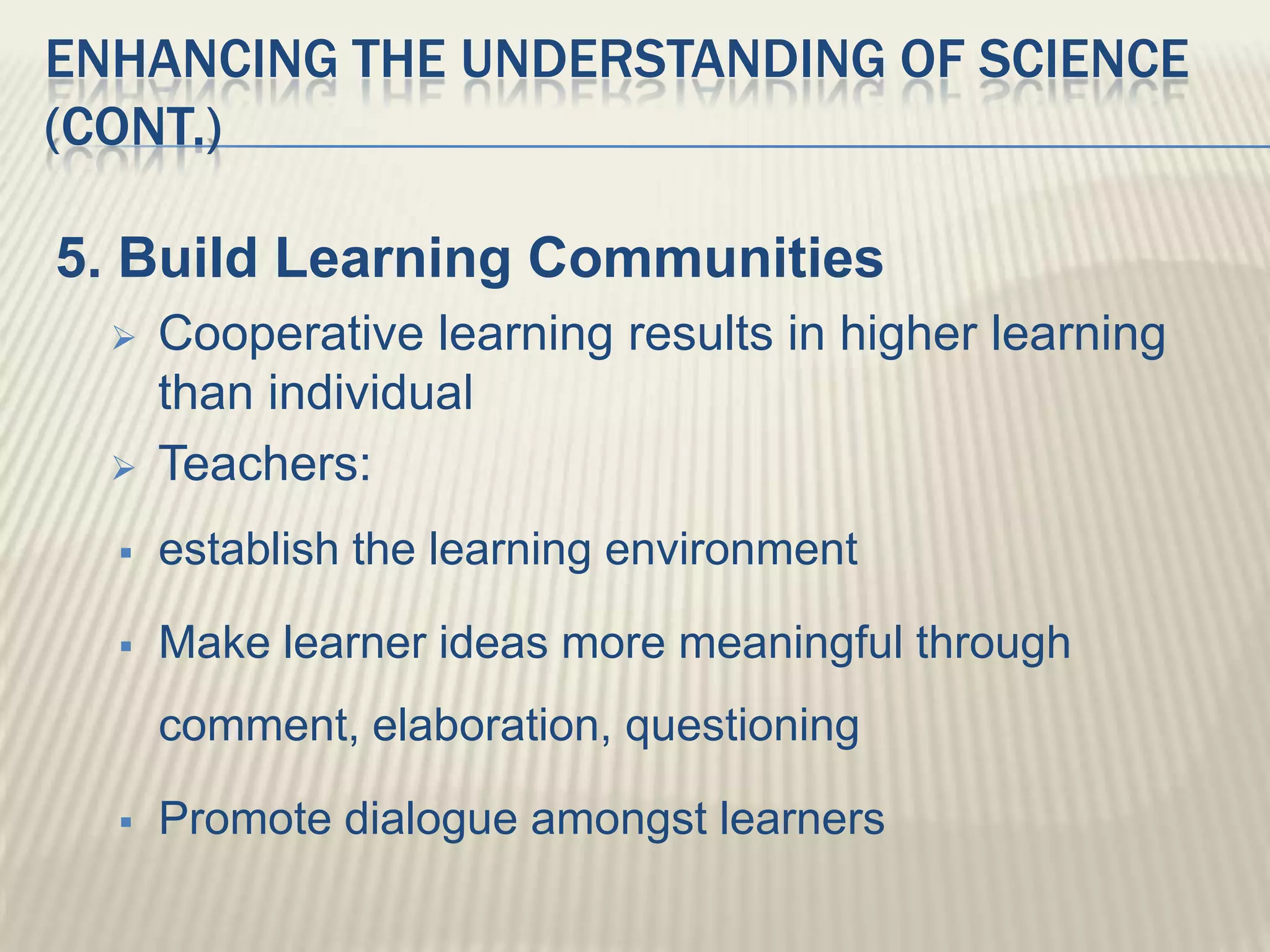 ENHANCING THE UNDERSTANDING OF SCIENCE (CONT.)

5. Build Learning Communities

➢ Cooperative learning results in higher learning than individual

➢ Teachers:

▪ establish the learning environment

▪ Make learner ideas more meaningful through comment, elaboration, questioning

▪ Promote dialogue amongst learners